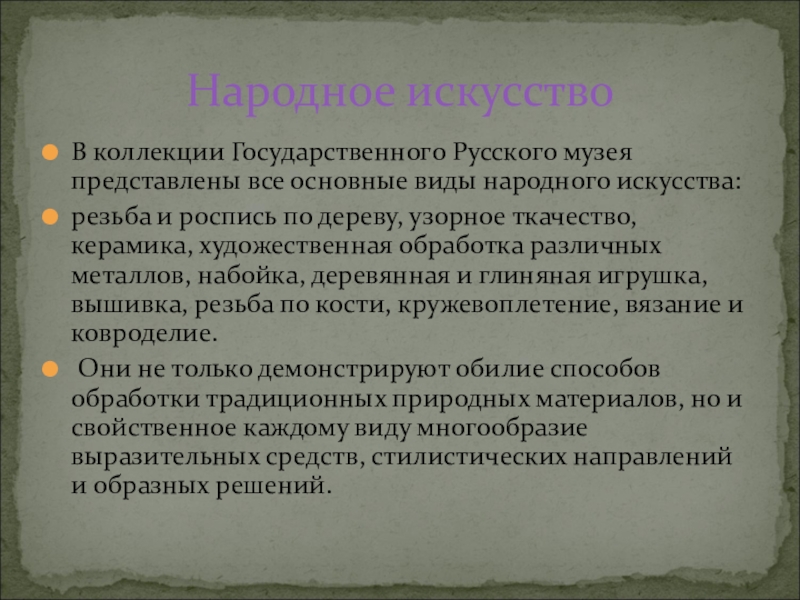 Народное искусство

В коллекции Государственного Русского музея представлены все основные виды народного искусства:

резьба и роспись по дереву, узорное ткачество, керамика, художественная обработка различных металлов, набойка, деревянная и глиняная игрушка, вышивка, резьба по кости, кружевоплетение, вязание и ковроделие.

Они не только демонстрируют обилие способов обработки традиционных природных материалов, но и свойственное каждому виду многообразие выразительных средств, стилистических направлений и образных решений.